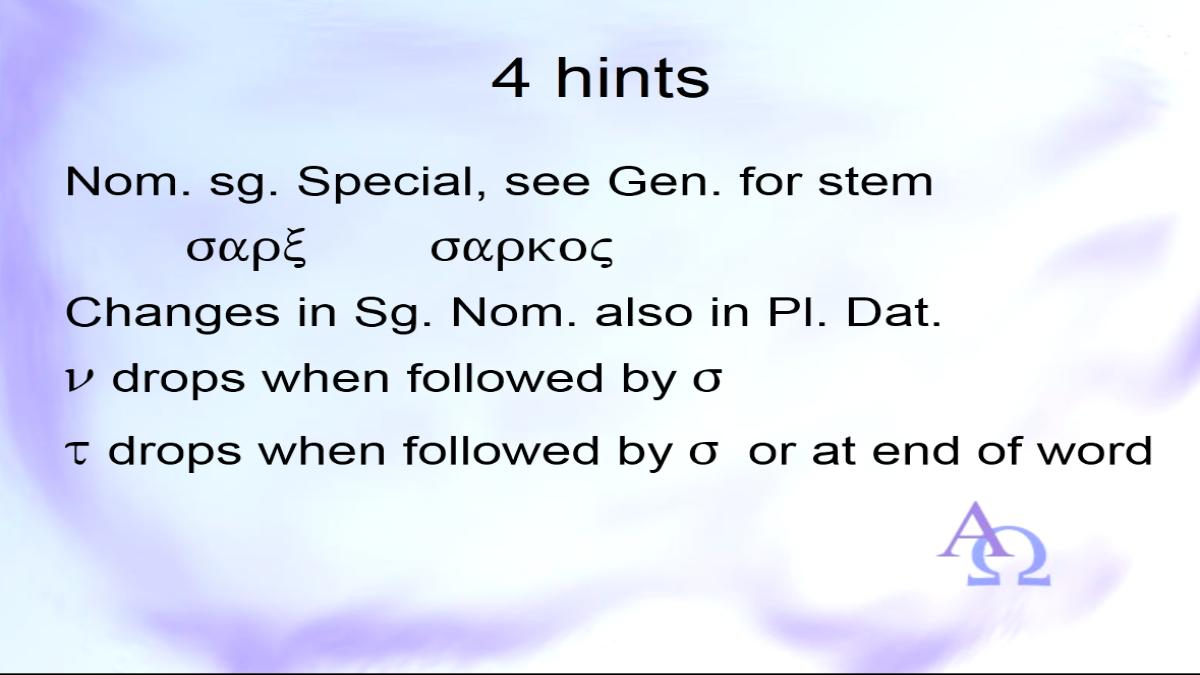 4 hints

Nom. sg. Special, see Gen. for stem

σαρξ σαρκος

Changes in Sg. Nom. also in Pl. Dat.

ν drops when followed by σ

τ drops when followed by σ or at end of word

ΑΩ